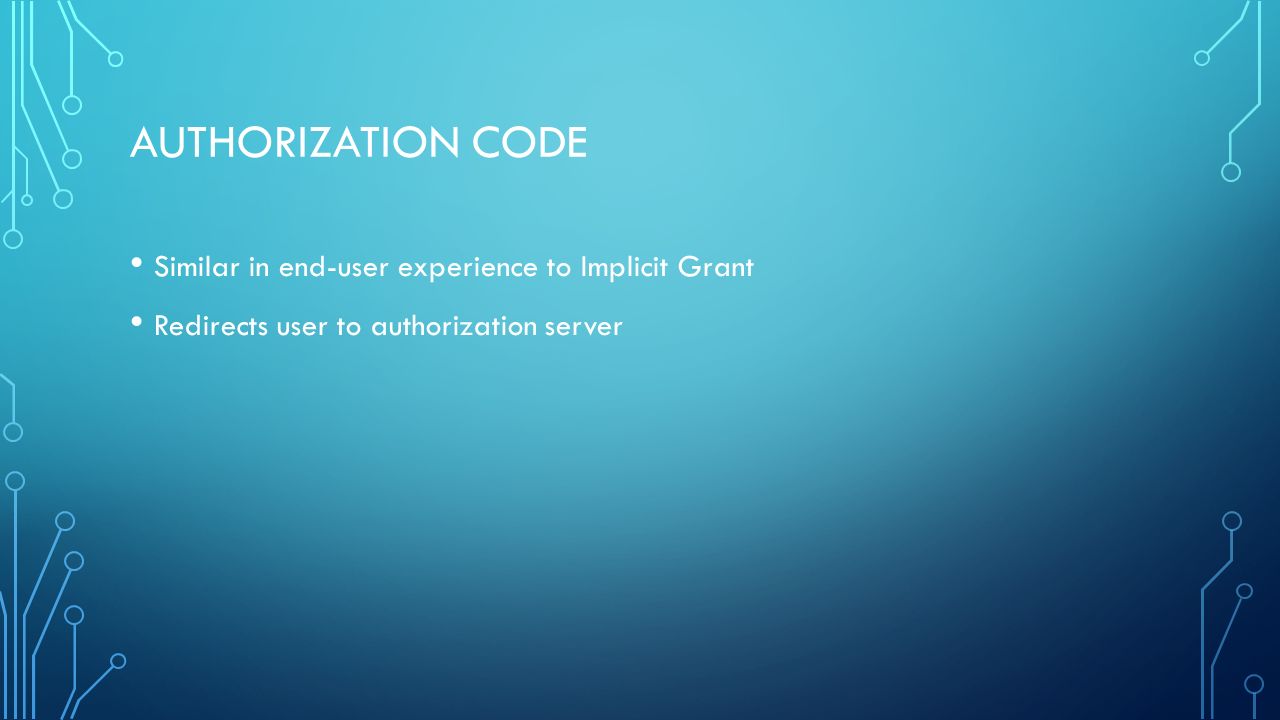 AUTHORIZATION CODE

• Similar in end-user experience to Implicit Grant

• Redirects user to authorization server